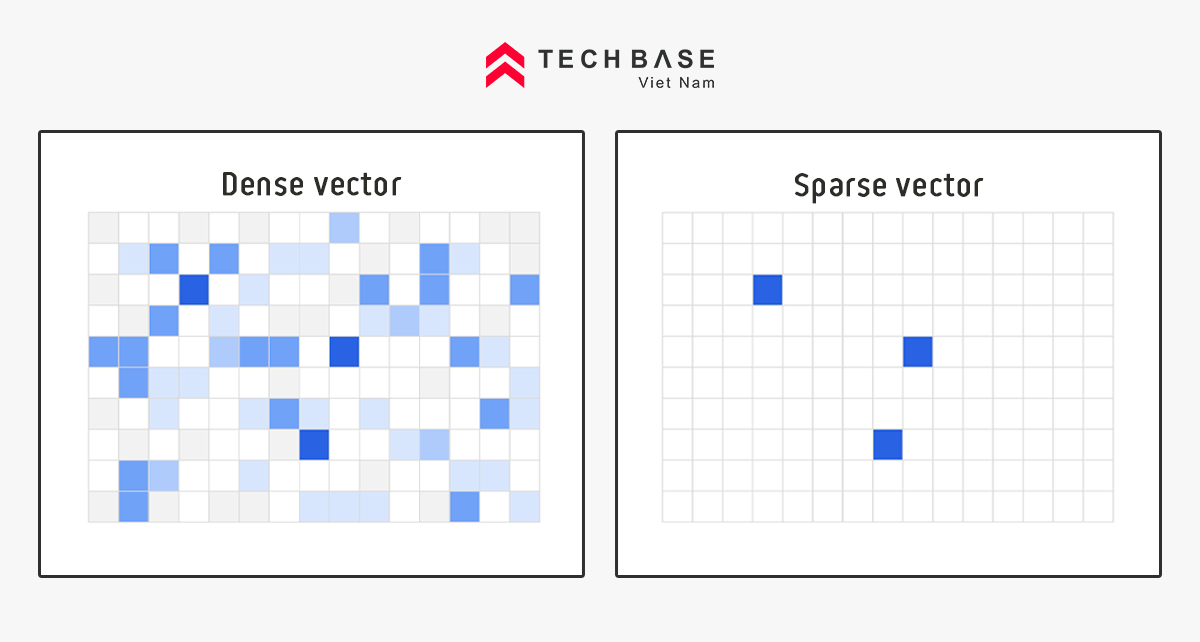 TECH BASE
Viet Nam

Dense vector

Sparse vector